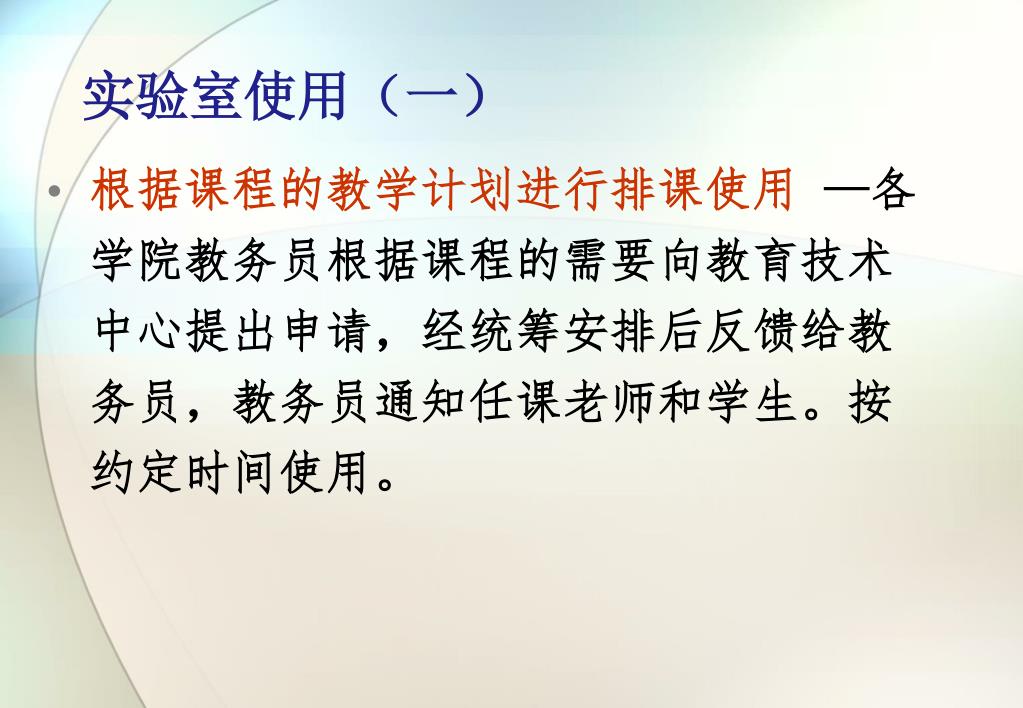 实验室使用（一）

• 根据课程的教学计划进行排课使用 —各学院教务员根据课程的需要向教育技术中心提出申请，经统筹安排后反馈给教务员，教务员通知任课老师和学生。按约定时间使用。